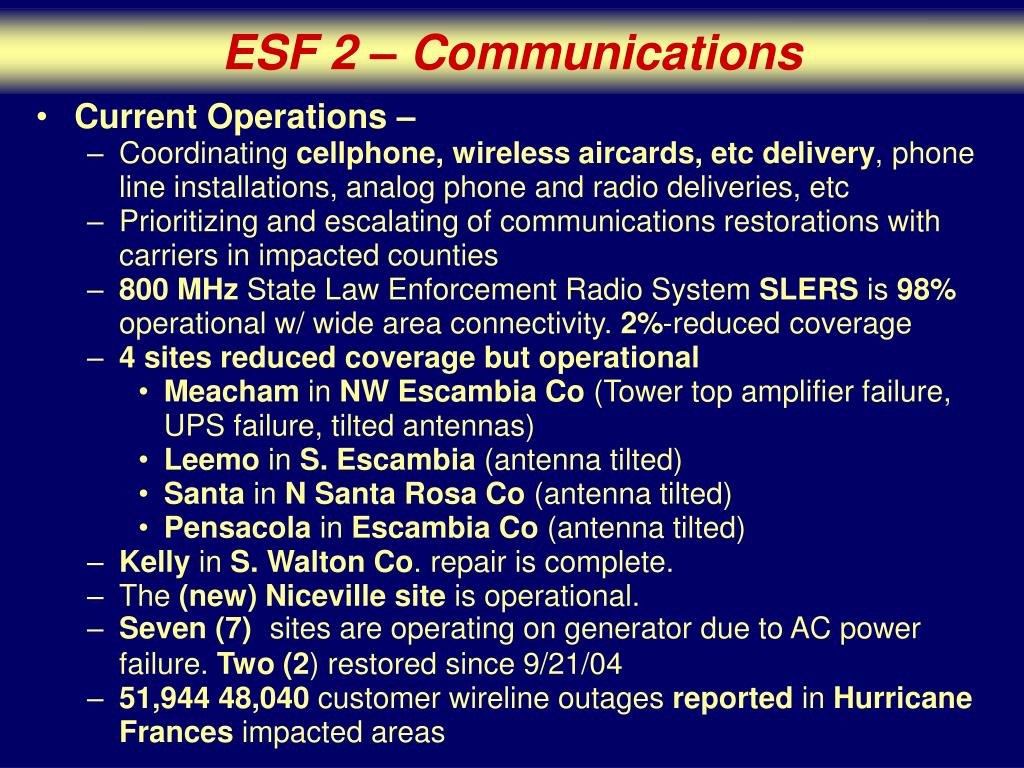 ESF 2 – Communications

• Current Operations –
– Coordinating cellphone, wireless aircards, etc delivery, phone line installations, analog phone and radio deliveries, etc
– Prioritizing and escalating of communications restorations with carriers in impacted counties
– 800 MHz State Law Enforcement Radio System SLERS is 98% operational w/ wide area connectivity. 2%-reduced coverage
– 4 sites reduced coverage but operational
• Meacham in NW Escambia Co (Tower top amplifier failure, UPS failure, tilted antennas)
• Leemo in S. Escambia (antenna tilted)
• Santa in N Santa Rosa Co (antenna tilted)
• Pensacola in Escambia Co (antenna tilted)
– Kelly in S. Walton Co. repair is complete.
– The (new) Niceville site is operational.
– Seven (7) sites are operating on generator due to AC power failure. Two (2) restored since 9/21/04
– 51,944 48,040 customer wireline outages reported in Hurricane Frances impacted areas